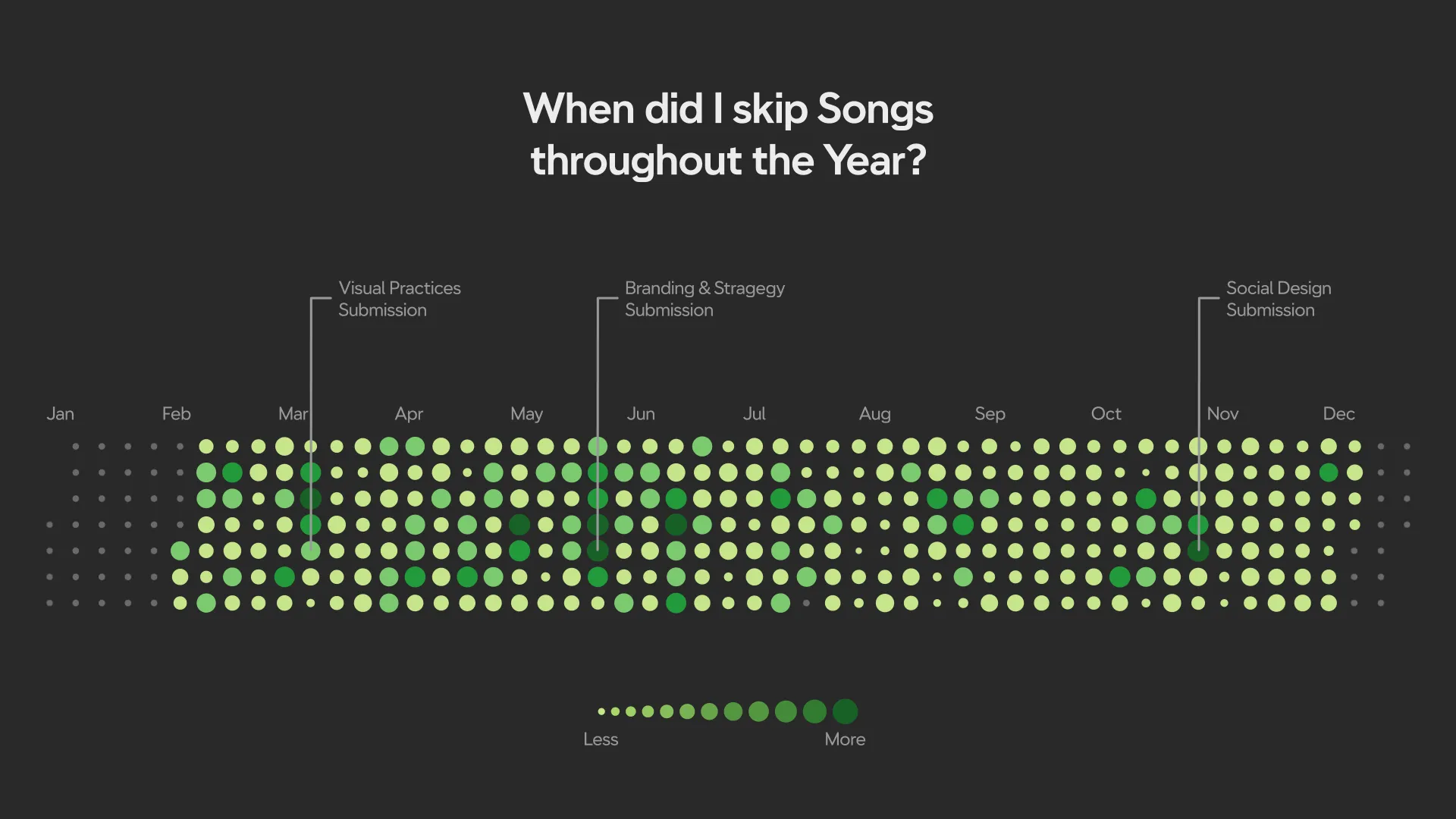 When did I skip Songs throughout the Year?

Visual Practices Submission

Branding & Stragegy Submission

Social Design Submission

Jan Feb Mar Apr May Jun Jul Aug Sep Oct Nov Dec

Less More